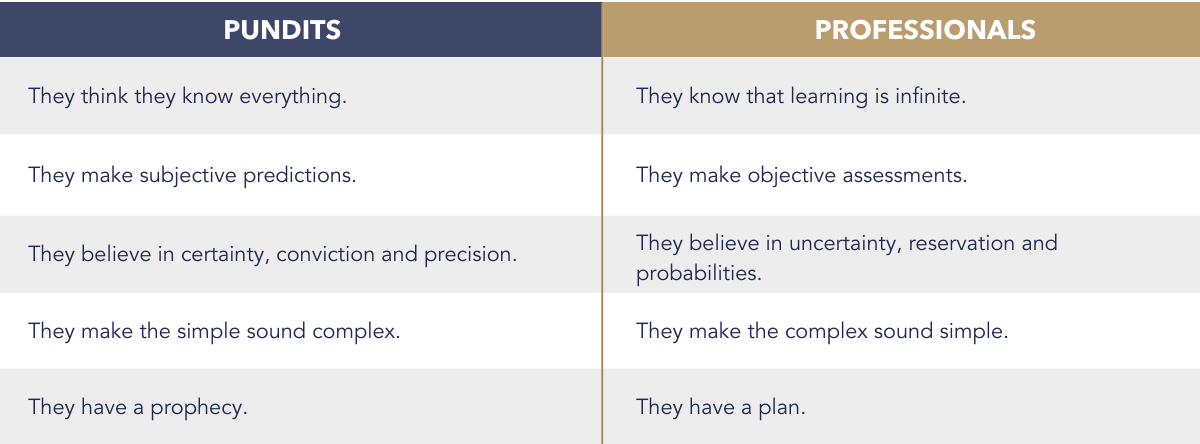 | PUNDITS | PROFESSIONALS |
|---|---|
| They think they know everything. | They know that learning is infinite. |
| They make subjective predictions. | They make objective assessments. |
| They believe in certainty, conviction and precision. | They believe in uncertainty, reservation and probabilities. |
| They make the simple sound complex. | They make the complex sound simple. |
| They have a prophecy. | They have a plan. |